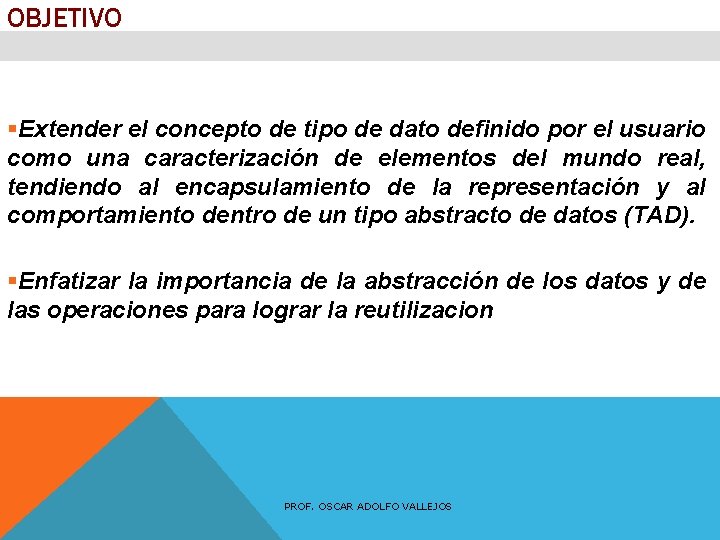 OBJETIVO

▪Extender el concepto de tipo de dato definido por el usuario como una caracterización de elementos del mundo real, tendiendo al encapsulamiento de la representación y al comportamiento dentro de un tipo abstracto de datos (TAD).

▪Enfatizar la importancia de la abstracción de los datos y de las operaciones para lograr la reutilizacion

PROF. OSCAR ADOLFO VALLEJOS